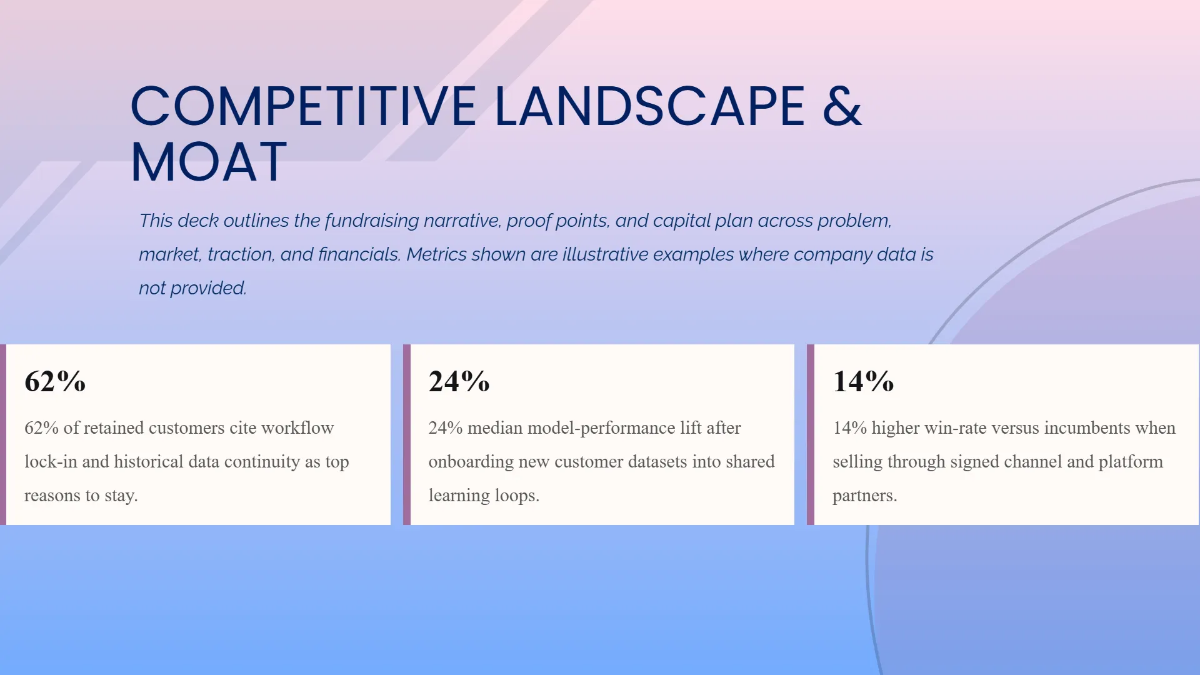 COMPETITIVE LANDSCAPE & MOAT

This deck outlines the fundraising narrative, proof points, and capital plan across problem, market, traction, and financials. Metrics shown are illustrative examples where company data is not provided.

62%

62% of retained customers cite workflow lock-in and historical data continuity as top reasons to stay.

24%

24% median model-performance lift after onboarding new customer datasets into shared learning loops.

14%

14% higher win-rate versus incumbents when selling through signed channel and platform partners.